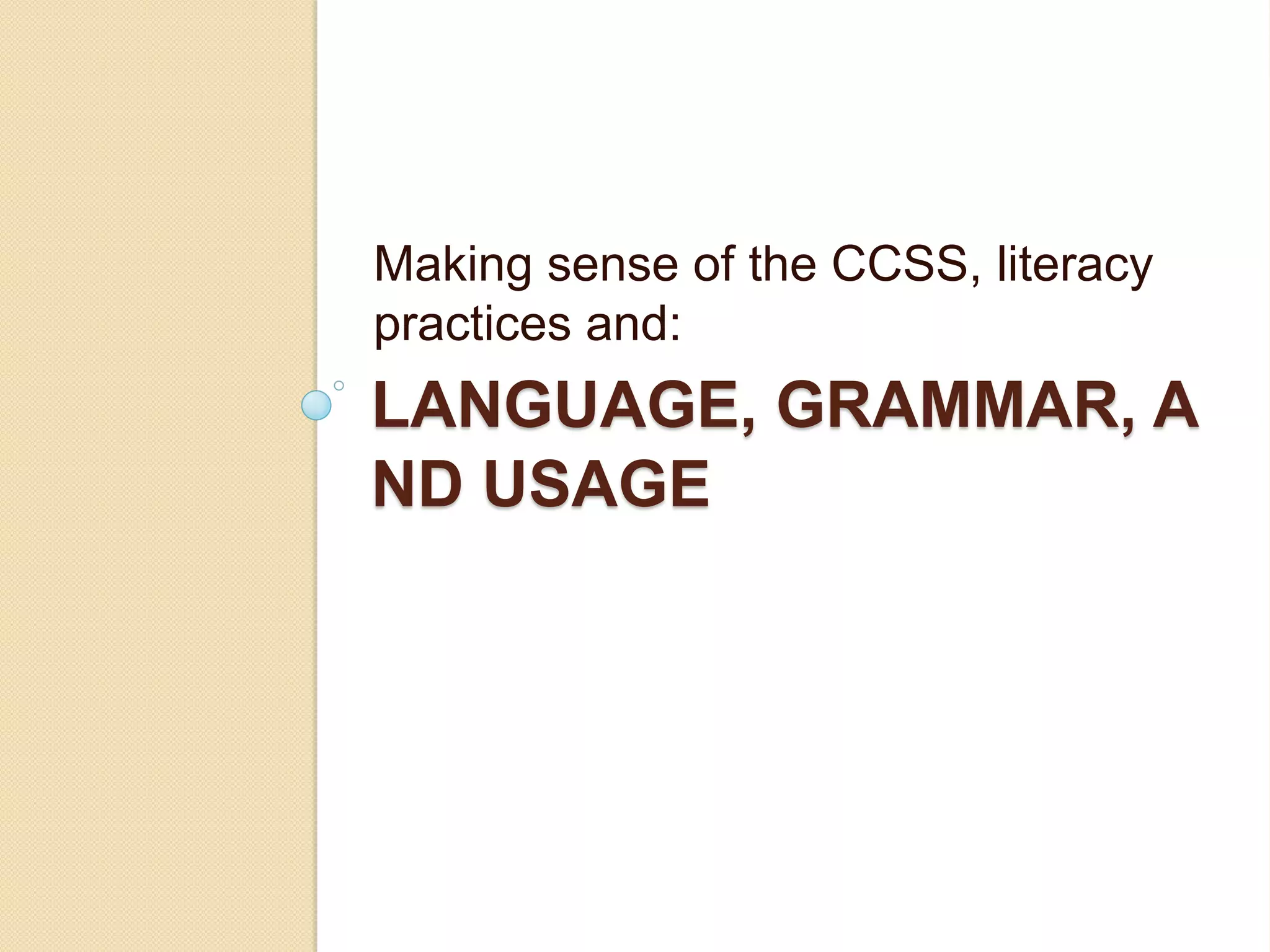 Making sense of the CCSS, literacy practices and:

LANGUAGE, GRAMMAR, AND USAGE